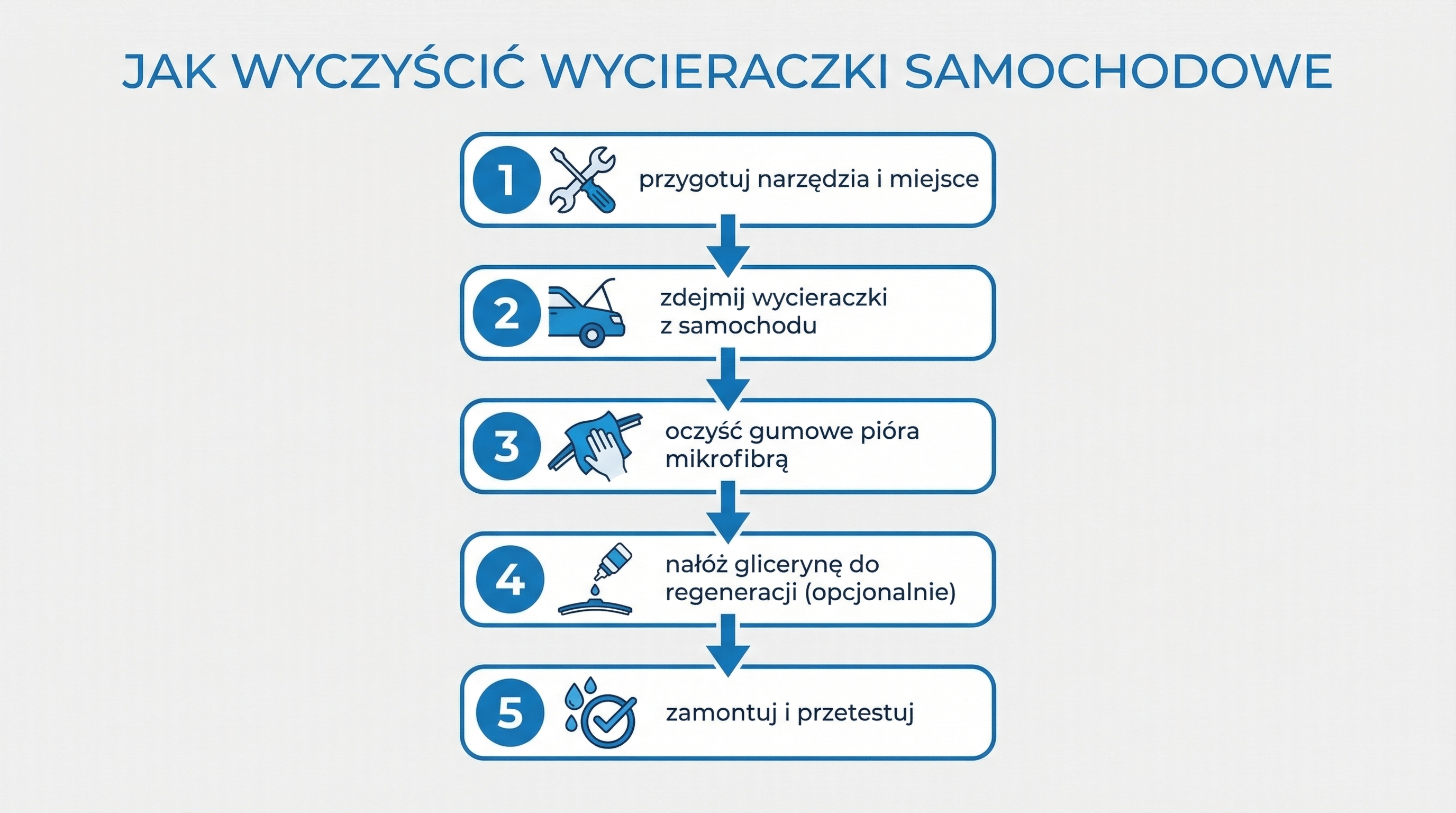 JAK WYCZYŚCIĆ WYCIERACZKI SAMOCHODOWE

1 przygotuj narzędzia i miejsce

2 zdejmij wycieraczki z samochodu

3 oczyść gumowe pióra mikrofibrą

4 nałóż glicerynę do regeneracji (opcjonalnie)

5 zamontuj i przetestuj